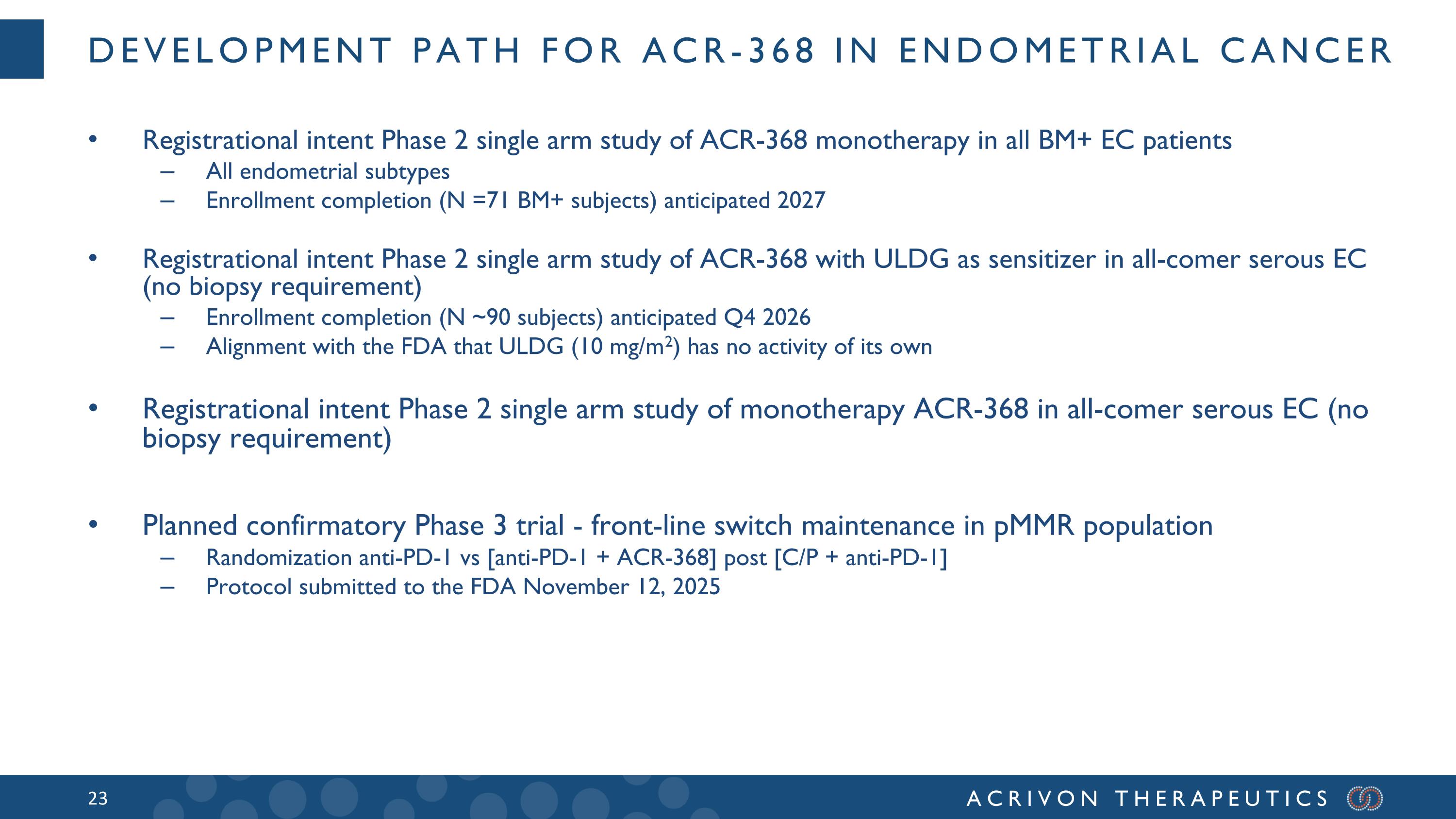 DEVELOPMENT PATH FOR ACR-368 IN ENDOMETRIAL CANCER

• Registrational intent Phase 2 single arm study of ACR-368 monotherapy in all BM+ EC patients
– All endometrial subtypes
– Enrollment completion (N =71 BM+ subjects) anticipated 2027

• Registrational intent Phase 2 single arm study of ACR-368 with ULDG as sensitizer in all-comer serous EC (no biopsy requirement)
– Enrollment completion (N ~90 subjects) anticipated Q4 2026
– Alignment with the FDA that ULDG (10 mg/m$^2$) has no activity of its own

• Registrational intent Phase 2 single arm study of monotherapy ACR-368 in all-comer serous EC (no biopsy requirement)

• Planned confirmatory Phase 3 trial - front-line switch maintenance in pMMR population
– Randomization anti-PD-1 vs [anti-PD-1 + ACR-368] post [C/P + anti-PD-1]
– Protocol submitted to the FDA November 12, 2025

23

ACRIVON THERAPEUTICS